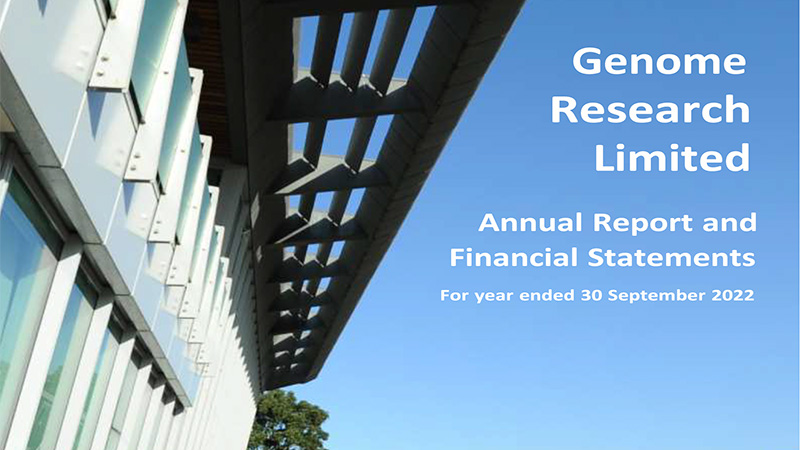 Genome Research Limited

Annual Report and Financial Statements

For year ended 30 September 2022